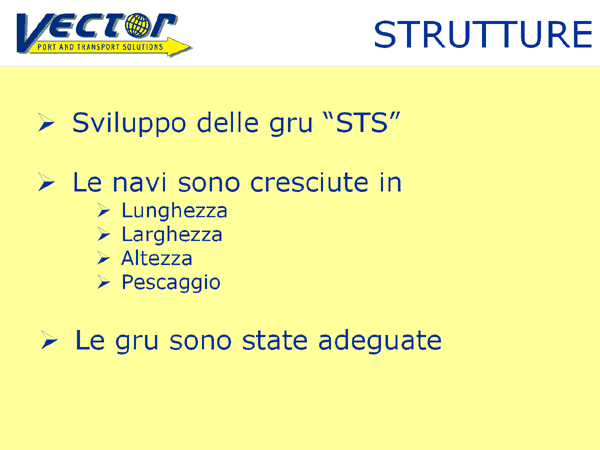 VECTOR
PORT AND TRANSPORT SOLUTIONS

STRUTTURE

➢ Sviluppo delle gru “STS”

➢ Le navi sono cresciute in
➢ Lunghezza
➢ Larghezza
➢ Altezza
➢ Pescaggio

➢ Le gru sono state adeguate